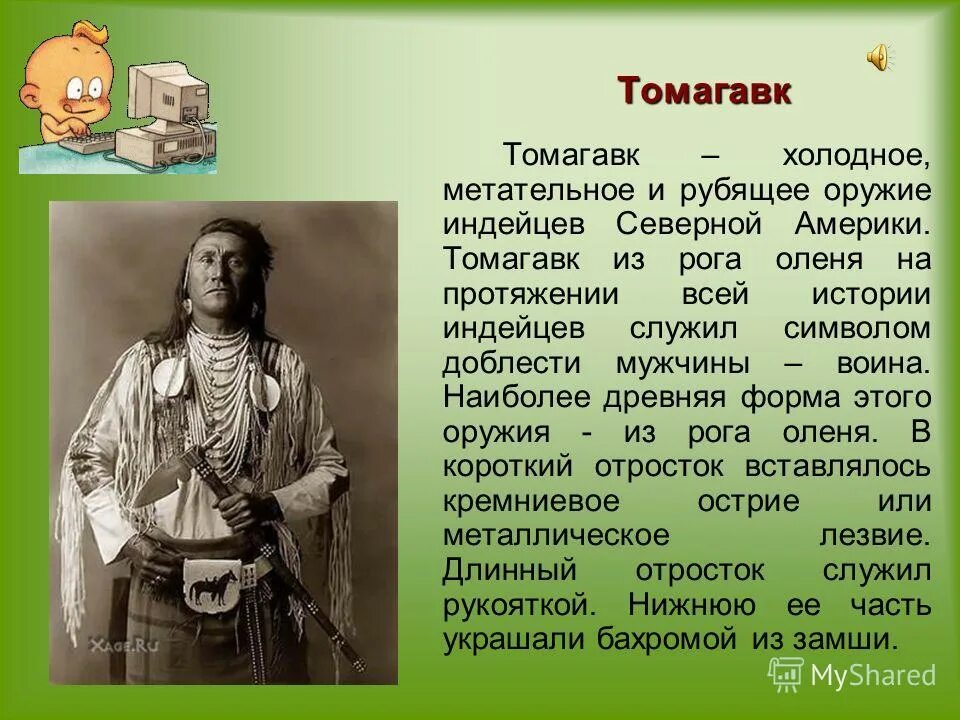 Томагавк

Томагавк – холодное, метательное и рубящее оружие индейцев Северной Америки. Томагавк из рога оленя на протяжении всей истории индейцев служил символом доблести мужчины – воина. Наиболее древняя форма этого оружия - из рога оленя. В короткий отросток вставлялось кремниевое острие или металлическое лезвие. Длинный отросток служил рукояткой. Нижнюю ее часть украшали бахромой из замши.

Xage.Ru

MyShared